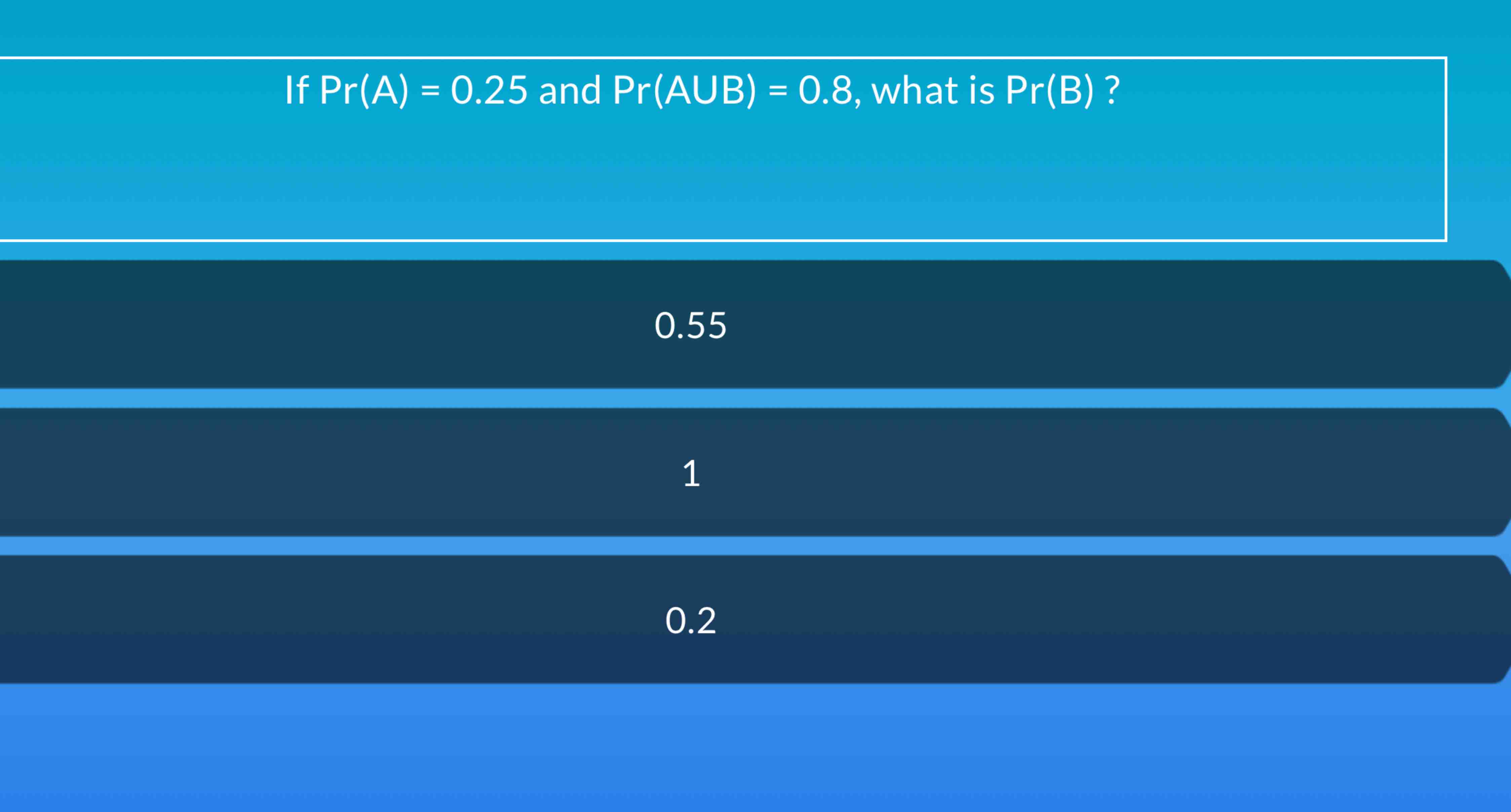 If Pr(A) = 0.25 and Pr(AUB) = 0.8, what is Pr(B) ?

0.55

1

0.2